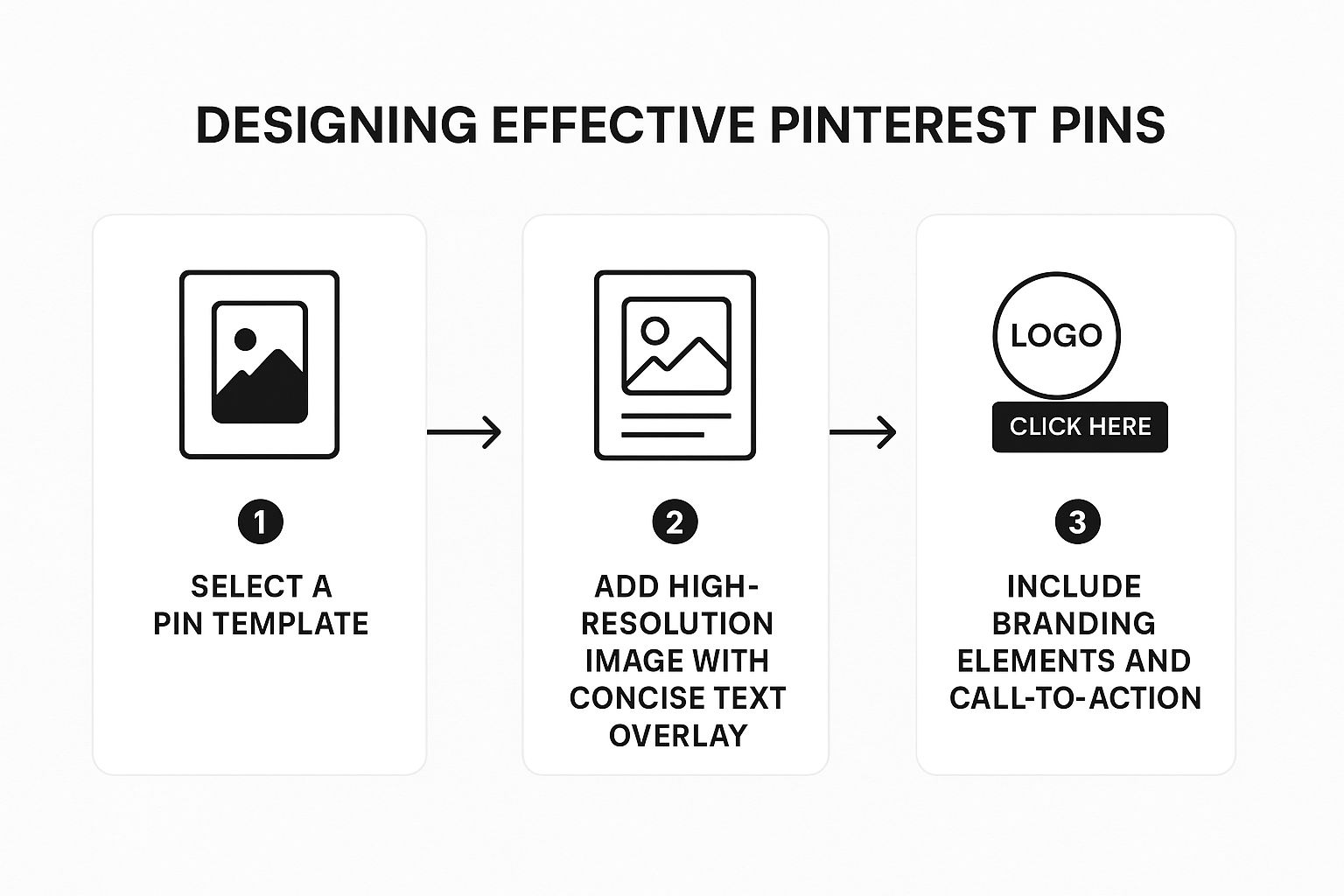 DESIGNING EFFECTIVE PINTEREST PINS

1

SELECT A PIN TEMPLATE

2

ADD HIGH-RESOLUTION IMAGE WITH CONCISE TEXT OVERLAY

LOGO

CLICK HERE

3

INCLUDE BRANDING ELEMENTS AND CALL-TO-ACTION